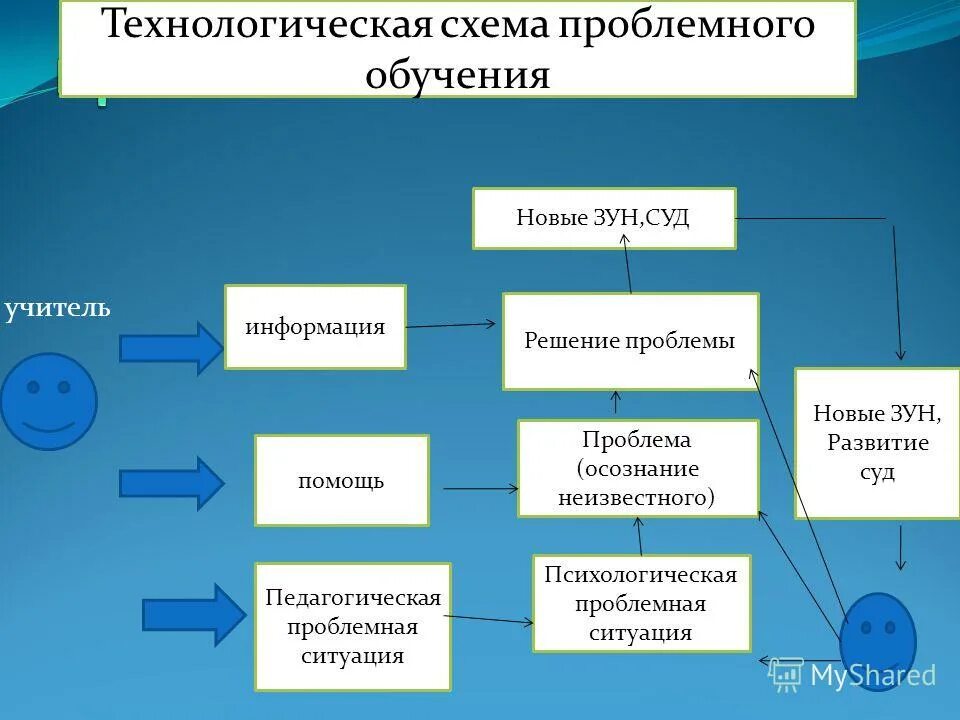 Технологическая схема проблемного обучения

Новые ЗУН,СУД

учитель

информация

Решение проблемы

Новые ЗУН, Развитие суд

помощь

Проблема (осознание неизвестного)

Педагогическая проблемная ситуация

Психологическая проблемная ситуация

MyShared